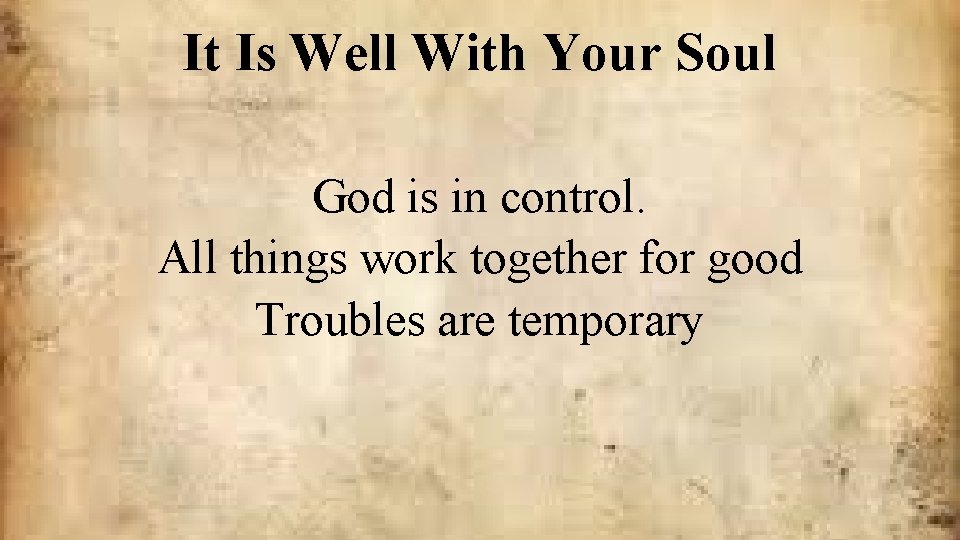 It Is Well With Your Soul

God is in control.
All things work together for good
Troubles are temporary